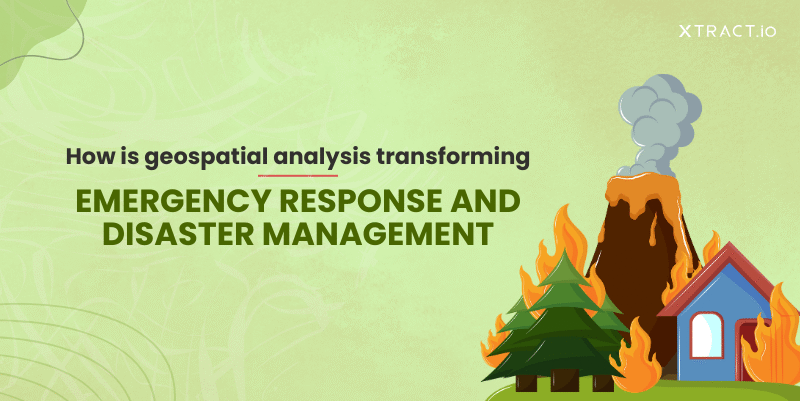 XTRACT.io

How is geospatial analysis transforming

EMERGENCY RESPONSE AND DISASTER MANAGEMENT